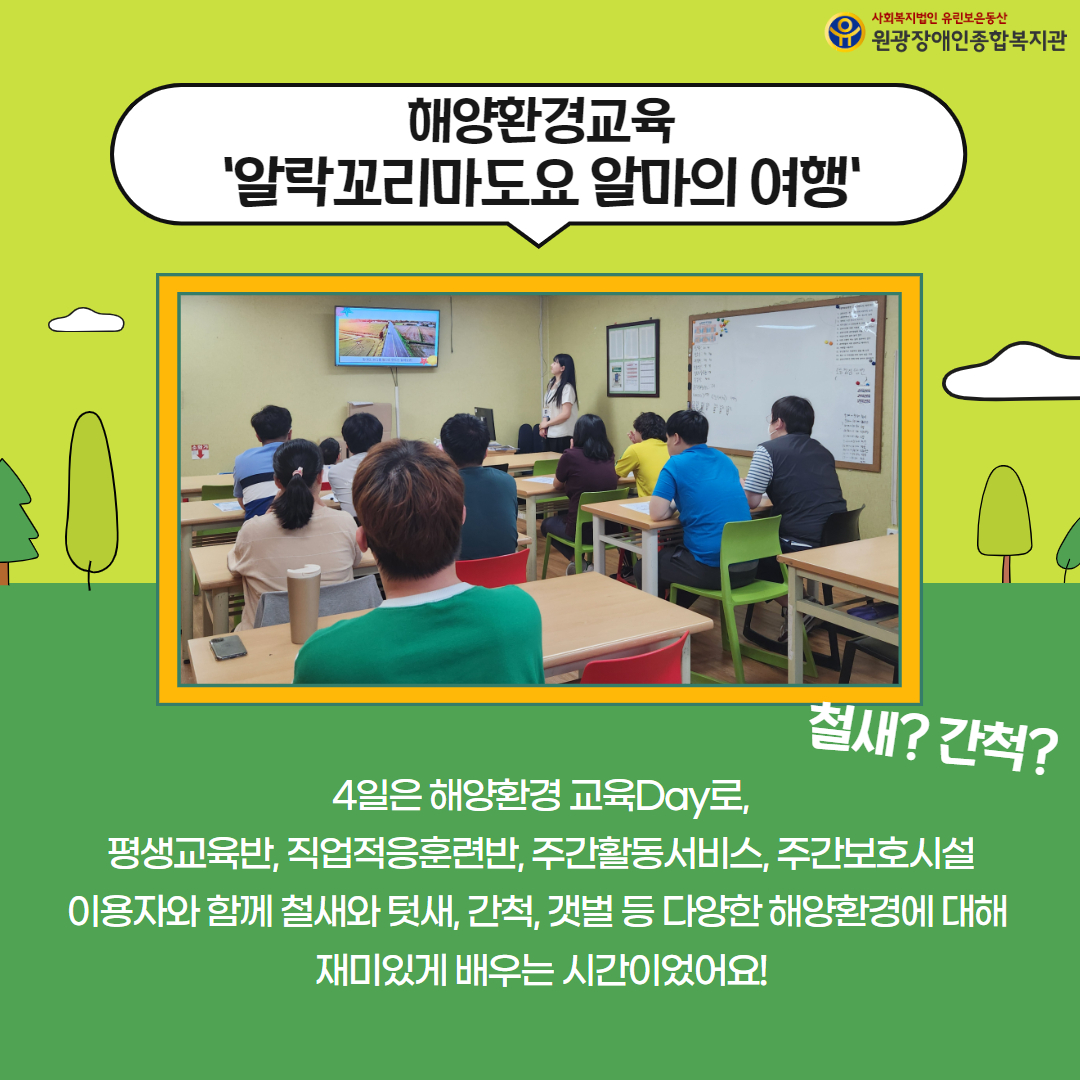 사회복지법인 유린보은동산
원광장애인종합복지관

해양환경교육
'알락꼬리마도요 알마의 여행'

철새? 간척?

4일은 해양환경 교육Day로,
평생교육반, 직업적응훈련반, 주간활동서비스, 주간보호시설 이용자와 함께 철새와 텃새, 간척, 갯벌 등 다양한 해양환경에 대해 재미있게 배우는 시간이었어요!